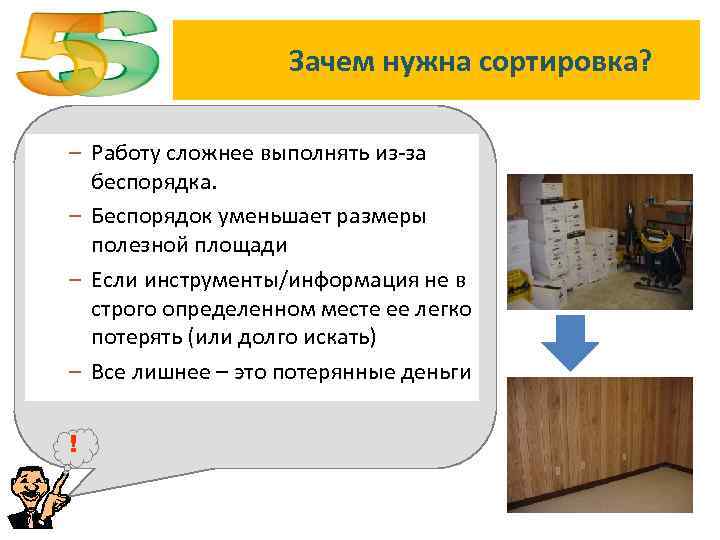 5S

Зачем нужна сортировка?

– Работу сложнее выполнять из-за беспорядка.
– Беспорядок уменьшает размеры полезной площади
– Если инструменты/информация не в строго определенном месте ее легко потерять (или долго искать)
– Все лишнее – это потерянные деньги

!